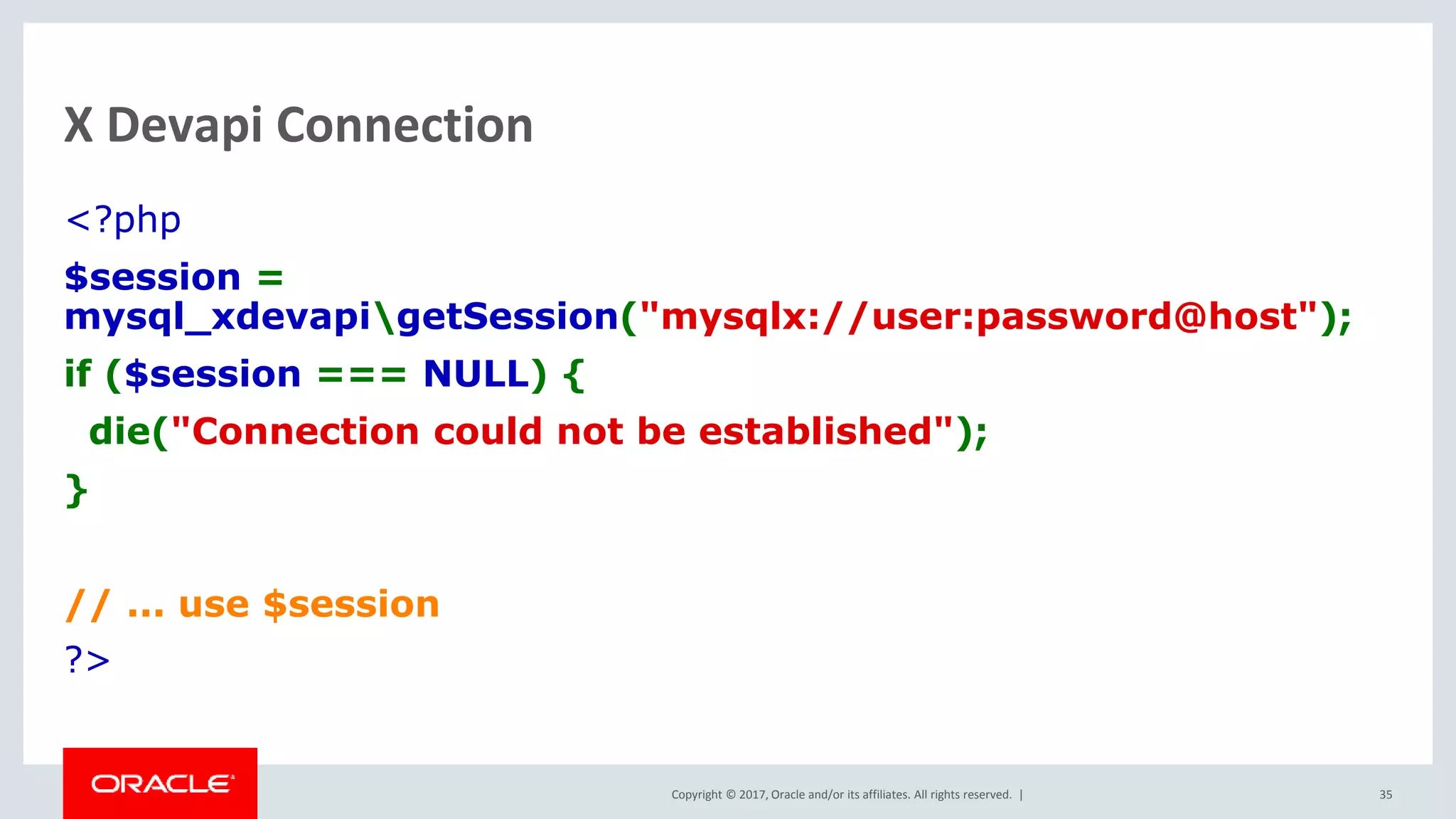 X Devapi Connection

<?php
$session = mysql_xdevapi\getSession("mysqlx://user:password@host");
if ($session === NULL) {
 die("Connection could not be established");
}

// ... use $session
?>

ORACLE

Copyright © 2017, Oracle and/or its affiliates. All rights reserved. |

35